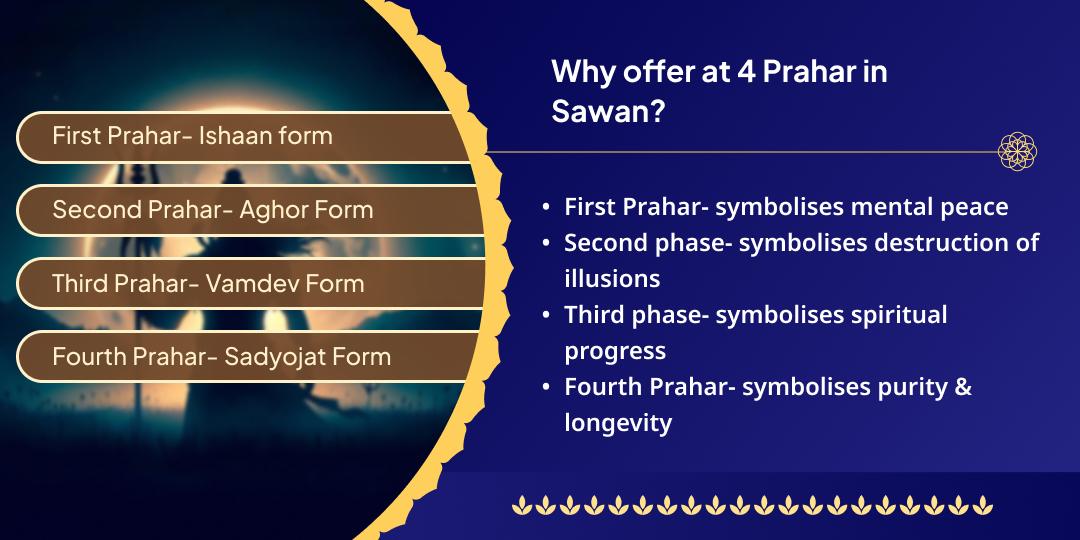 First Prahar- Ishaan form

Second Prahar- Aghor Form

Third Prahar- Vamdev Form

Fourth Prahar- Sadyojat Form

Why offer at 4 Prahar in Sawan?

- First Prahar- symbolises mental peace
- Second phase- symbolises destruction of illusions
- Third phase- symbolises spiritual progress
- Fourth Prahar- symbolises purity & longevity